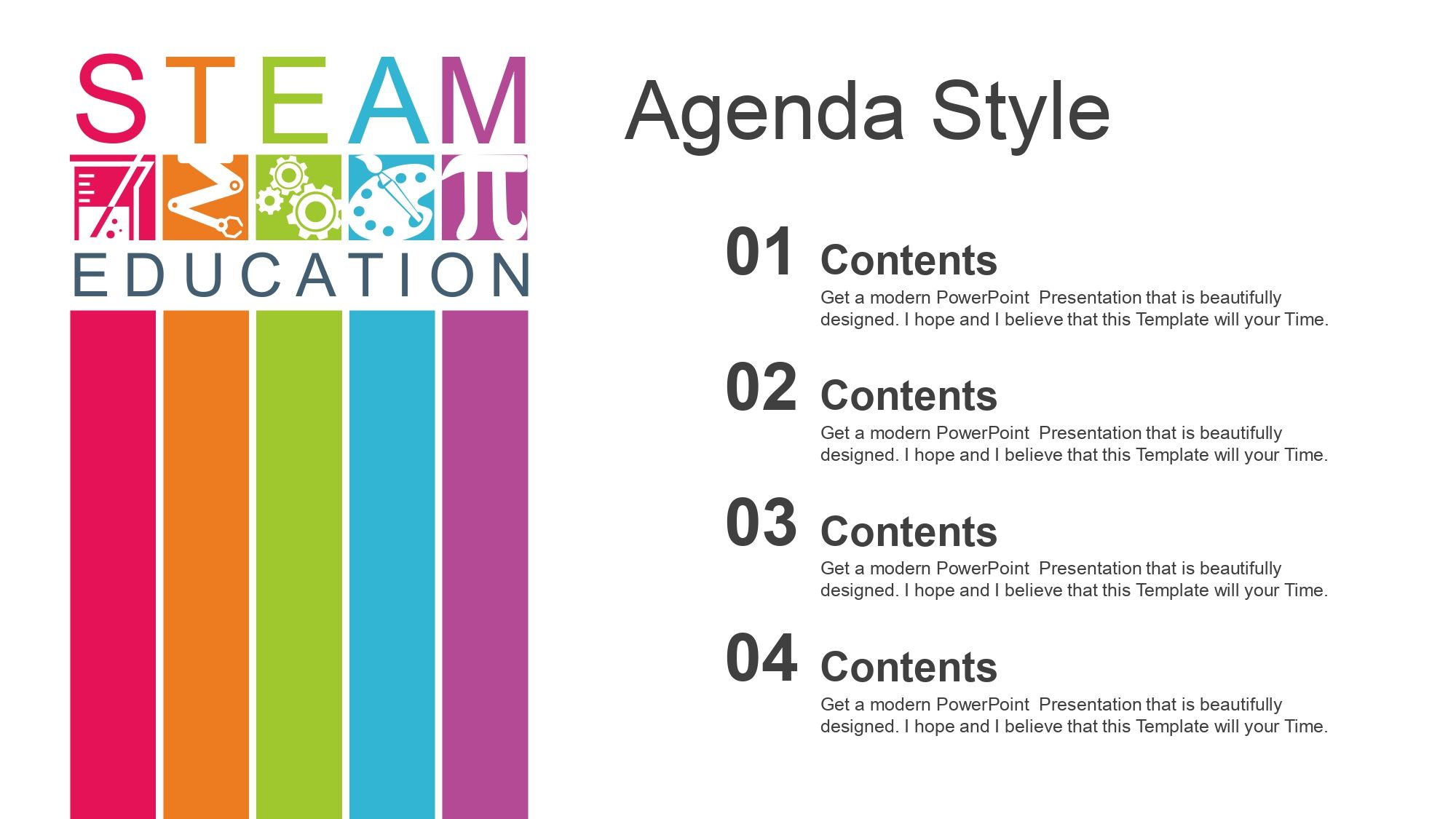 STEAM

EDUCATION

Agenda Style

01 Contents

Get a modern PowerPoint Presentation that is beautifully designed. I hope and I believe that this Template will your Time.

02 Contents

Get a modern PowerPoint Presentation that is beautifully designed. I hope and I believe that this Template will your Time.

03 Contents

Get a modern PowerPoint Presentation that is beautifully designed. I hope and I believe that this Template will your Time.

04 Contents

Get a modern PowerPoint Presentation that is beautifully designed. I hope and I believe that this Template will your Time.